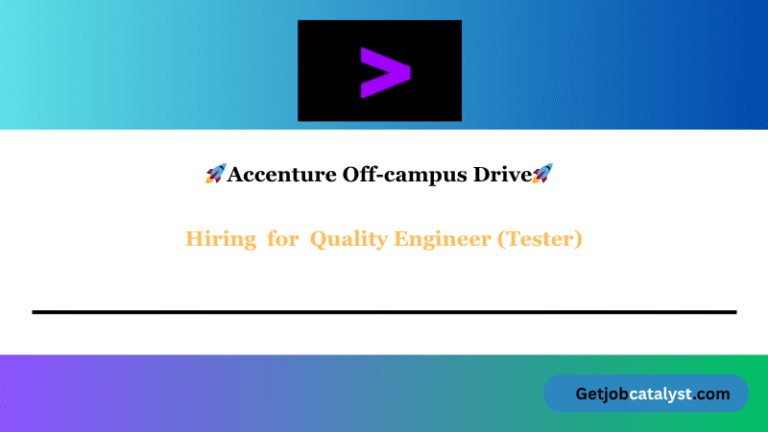 >

🚀Accenture Off-campus Drive🚀

Hiring for Quality Engineer (Tester)

Getjobcatalyst.com